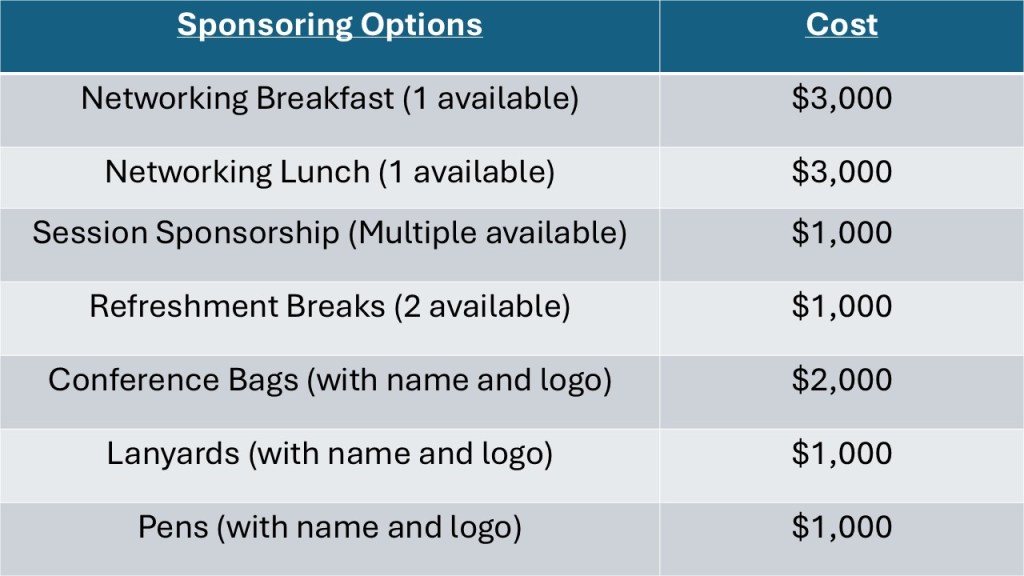 | Sponsoring Options | Cost |
|---|---|
| Networking Breakfast (1 available) | \$3,000 |
| Networking Lunch (1 available) | \$3,000 |
| Session Sponsorship (Multiple available) | \$1,000 |
| Refreshment Breaks (2 available) | \$1,000 |
| Conference Bags (with name and logo) | \$2,000 |
| Lanyards (with name and logo) | \$1,000 |
| Pens (with name and logo) | \$1,000 |